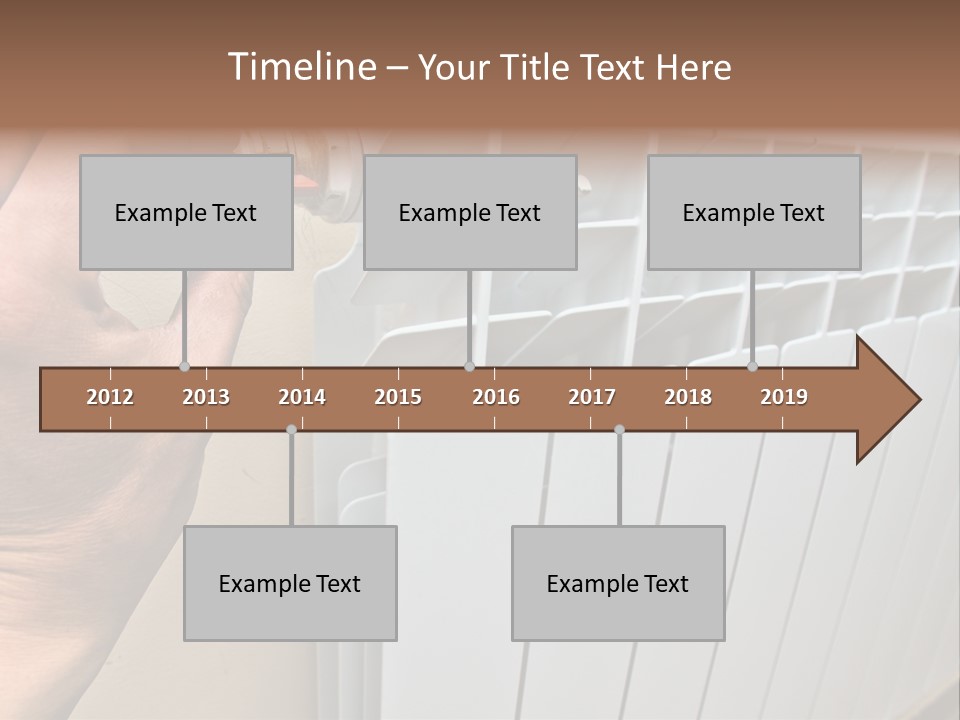 Timeline – Your Title Text Here

Example Text

Example Text

Example Text

2012 2013 2014 2015 2016 2017 2018 2019

Example Text

Example Text